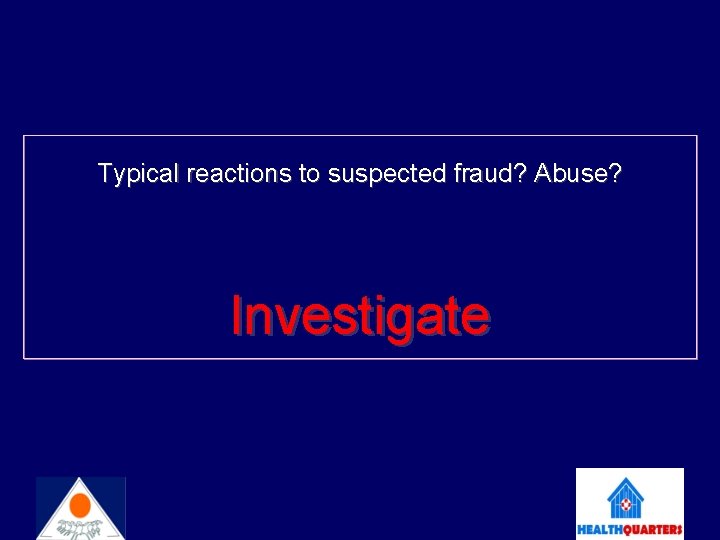 Typical reactions to suspected fraud? Abuse?

Investigate

HEALTHQUARTERS